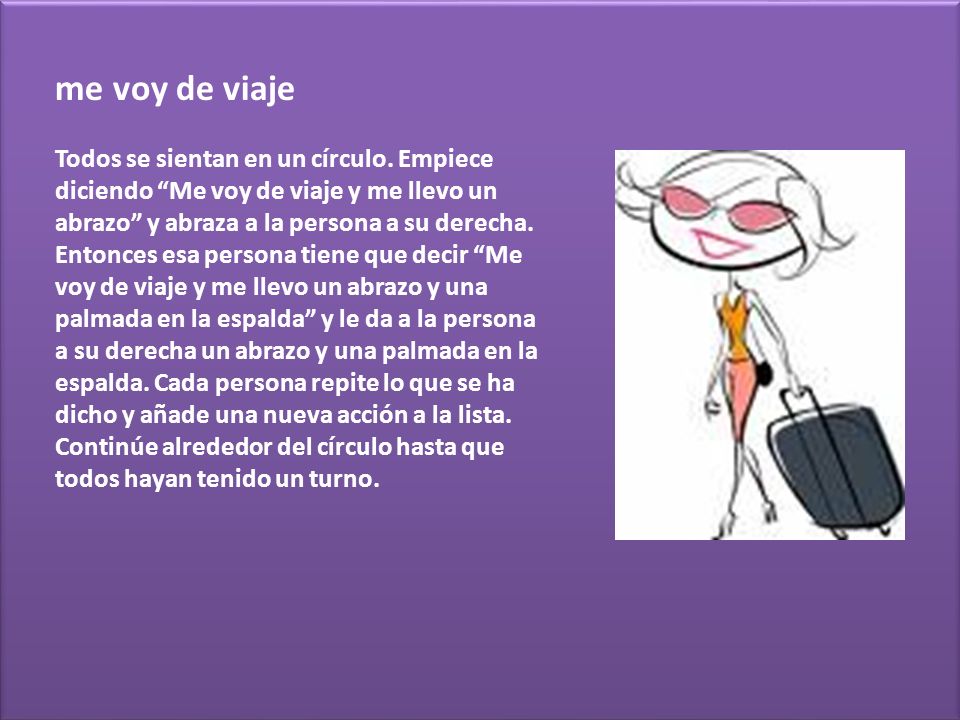 me voy de viaje

Todos se sientan en un círculo. Empiece diciendo “Me voy de viaje y me llevo un abrazo” y abraza a la persona a su derecha. Entonces esa persona tiene que decir “Me voy de viaje y me llevo un abrazo y una palmada en la espalda” y le da a la persona a su derecha un abrazo y una palmada en la espalda. Cada persona repite lo que se ha dicho y añade una nueva acción a la lista. Continúe alrededor del círculo hasta que todos hayan tenido un turno.